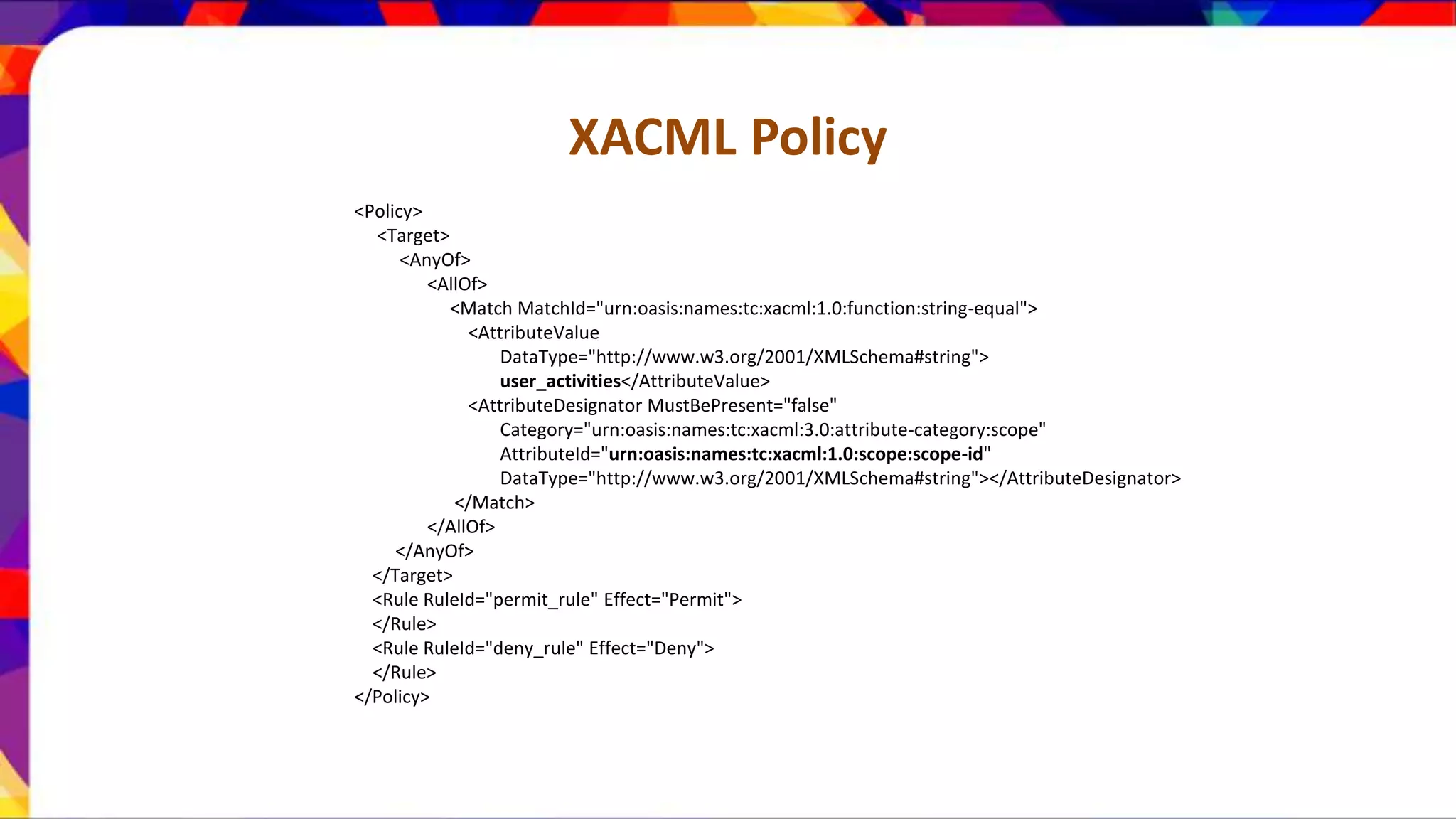 XACML Policy

<Policy>
<Target>
<AnyOf>
<AllOf>
<Match MatchId="urn:oasis:names:tc:xacml:1.0:function:string-equal">
<AttributeValue
DataType="http://www.w3.org/2001/XMLSchema#string">
user_activities</AttributeValue>
<AttributeDesignator MustBePresent="false"
Category="urn:oasis:names:tc:xacml:3.0:attribute-category:scope"
AttributeId="urn:oasis:names:tc:xacml:1.0:scope:scope-id"
DataType="http://www.w3.org/2001/XMLSchema#string"></AttributeDesignator>
</Match>
</AllOf>
</AnyOf>
</Target>
<Rule RuleId="permit_rule" Effect="Permit">
</Rule>
<Rule RuleId="deny_rule" Effect="Deny">
</Rule>
</Policy>